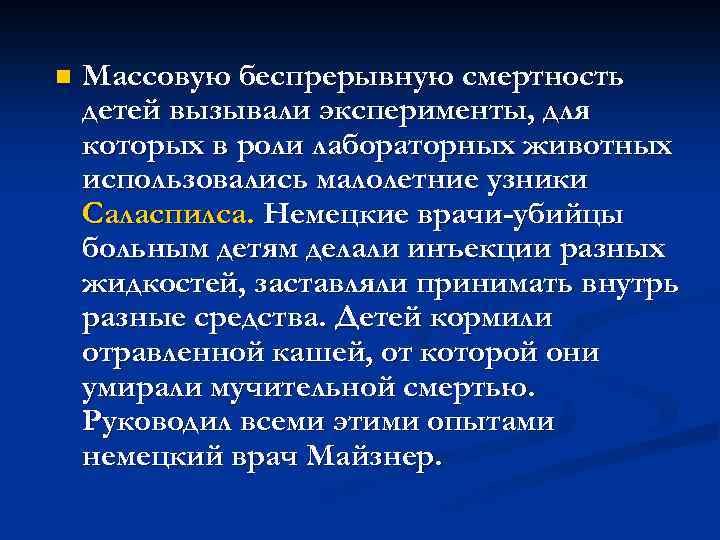 Массовую беспрерывную смертность детей вызывали эксперименты, для которых в роли лабораторных животных использовались малолетние узники Саласпилса. Немецкие врачи-убийцы больным детям делали инъекции разных жидкостей, заставляли принимать внутрь разные средства. Детей кормили отравленной кашей, от которой они умирали мучительной смертью. Руководил всеми этими опытами немецкий врач Майзнер.